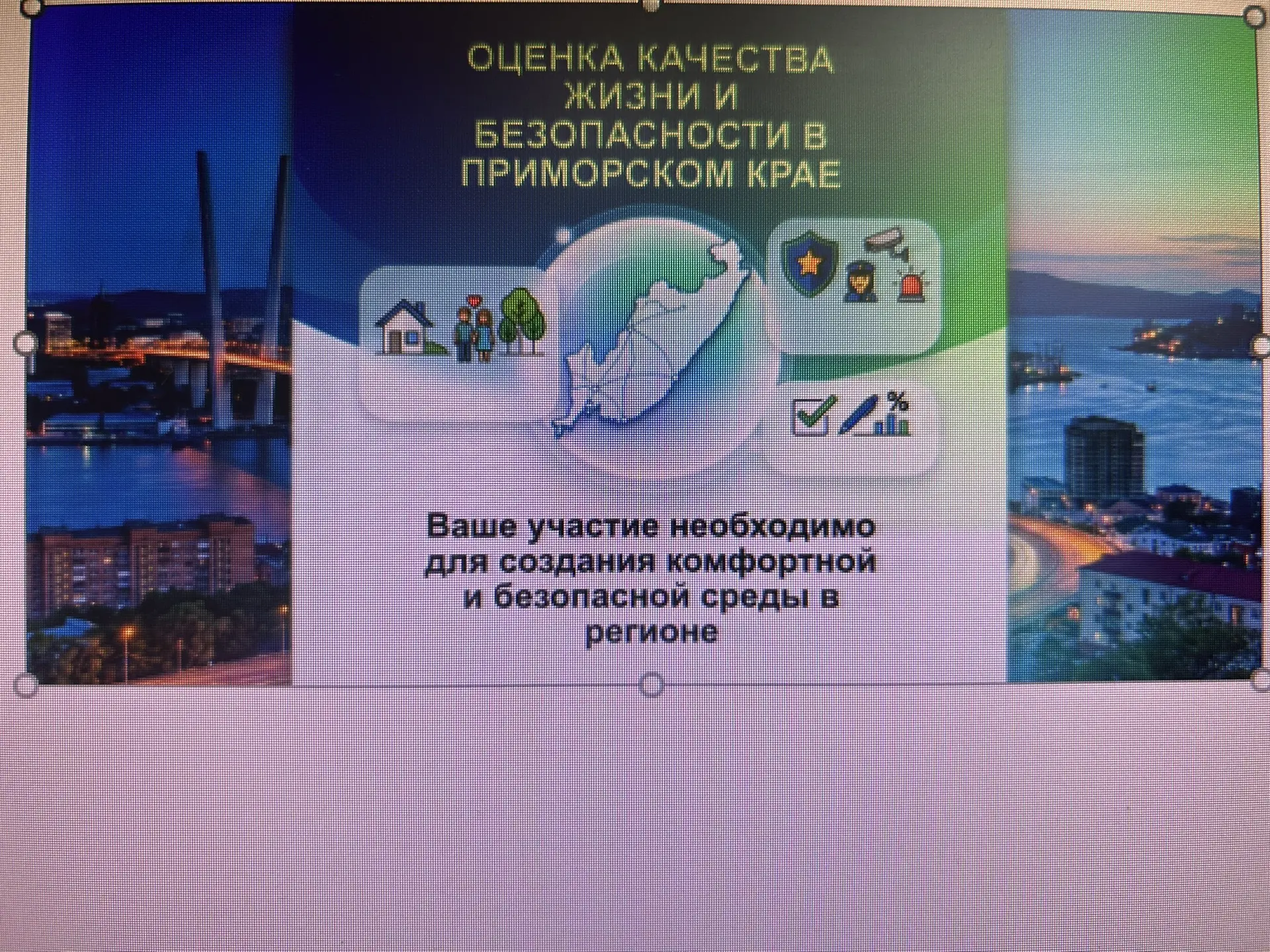 ОЦЕНКА КАЧЕСТВА ЖИЗНИ И БЕЗОПАСНОСТИ В ПРИМОРСКОМ КРАЕ

%

Ваше участие необходимо для создания комфортной и безопасной среды в регионе